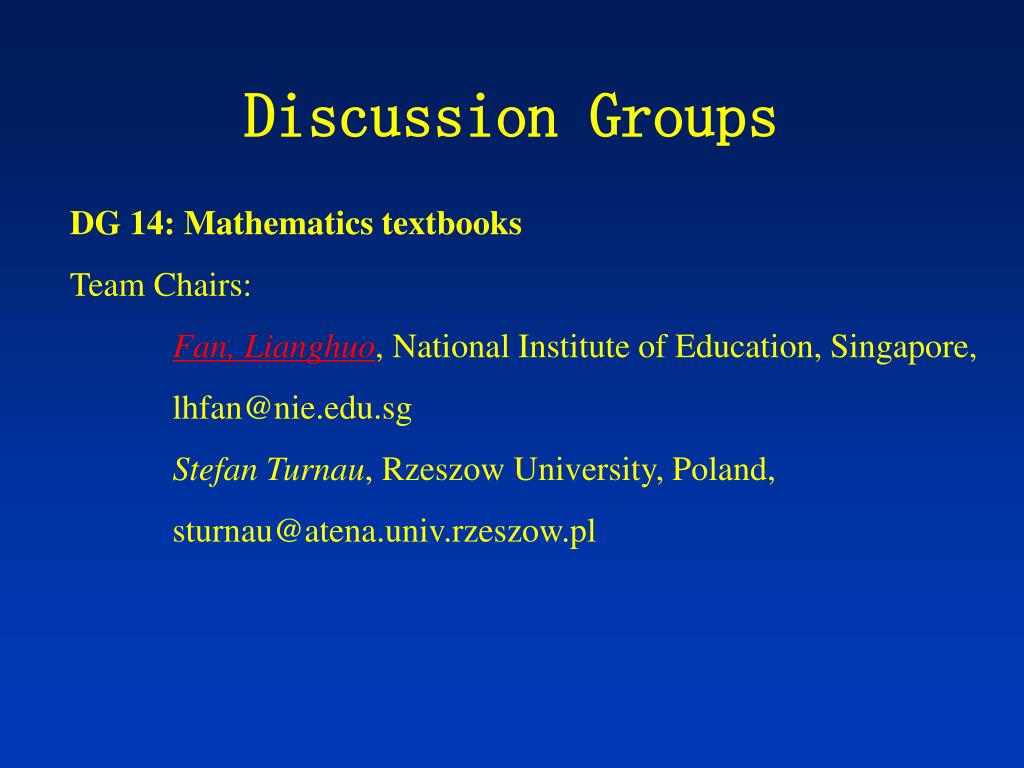 Discussion Groups

DG 14: Mathematics textbooks

Team Chairs:

Fan, Lianghuo, National Institute of Education, Singapore, lhfan@nie.edu.sg

Stefan Turnau, Rzeszow University, Poland, sturnau@atena.univ.rzeszow.pl